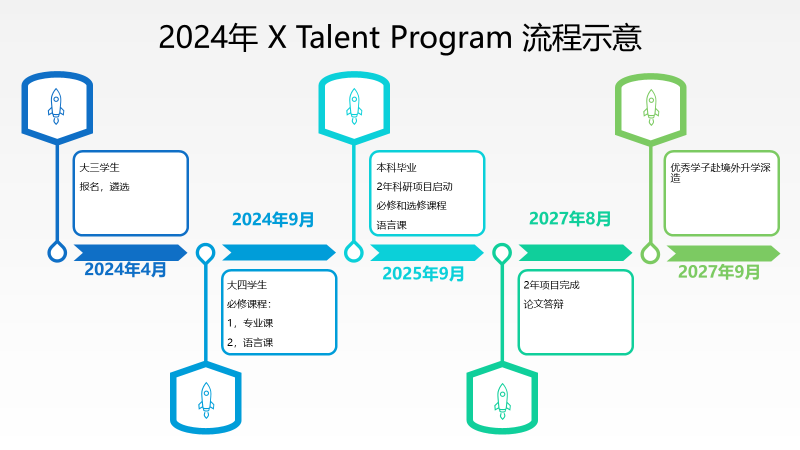 2024年 X Talent Program 流程示意

大三学生
报名，遴选

2024年4月

2024年9月

大四学生
必修课程：
1，专业课
2，语言课

本科毕业
2年科研项目启动
必修和选修课程
语言课

2025年9月

2027年8月

2年项目完成
论文答辩

优秀学子赴境外升学深造

2027年9月